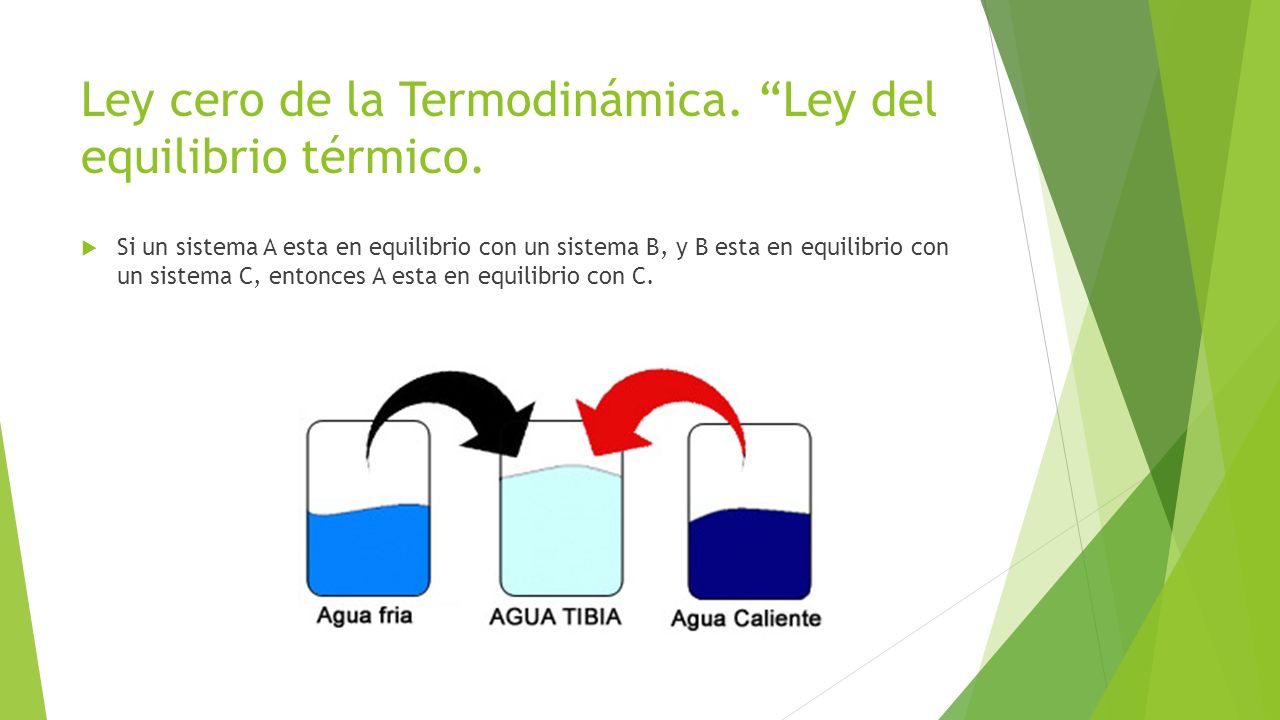 Ley cero de la Termodinámica. “Ley del equilibrio térmico.

Si un sistema A esta en equilibrio con un sistema B, y B esta en equilibrio con un sistema C, entonces A esta en equilibrio con C.

Agua fria
AGUA TIBIA
Agua Caliente